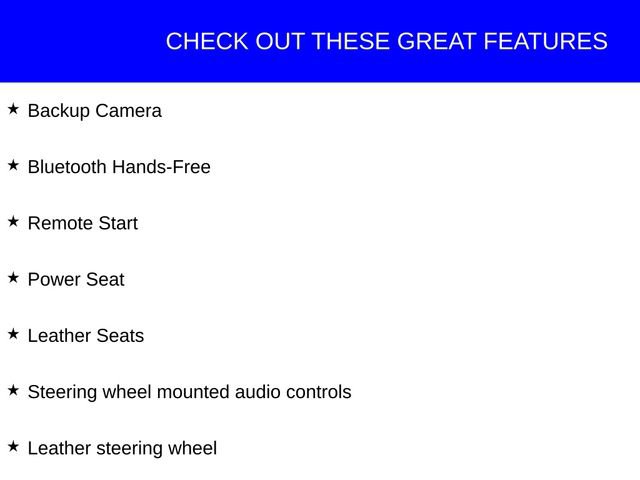 CHECK OUT THESE GREAT FEATURES

★ Backup Camera

★ Bluetooth Hands-Free

★ Remote Start

★ Power Seat

★ Leather Seats

★ Steering wheel mounted audio controls

★ Leather steering wheel